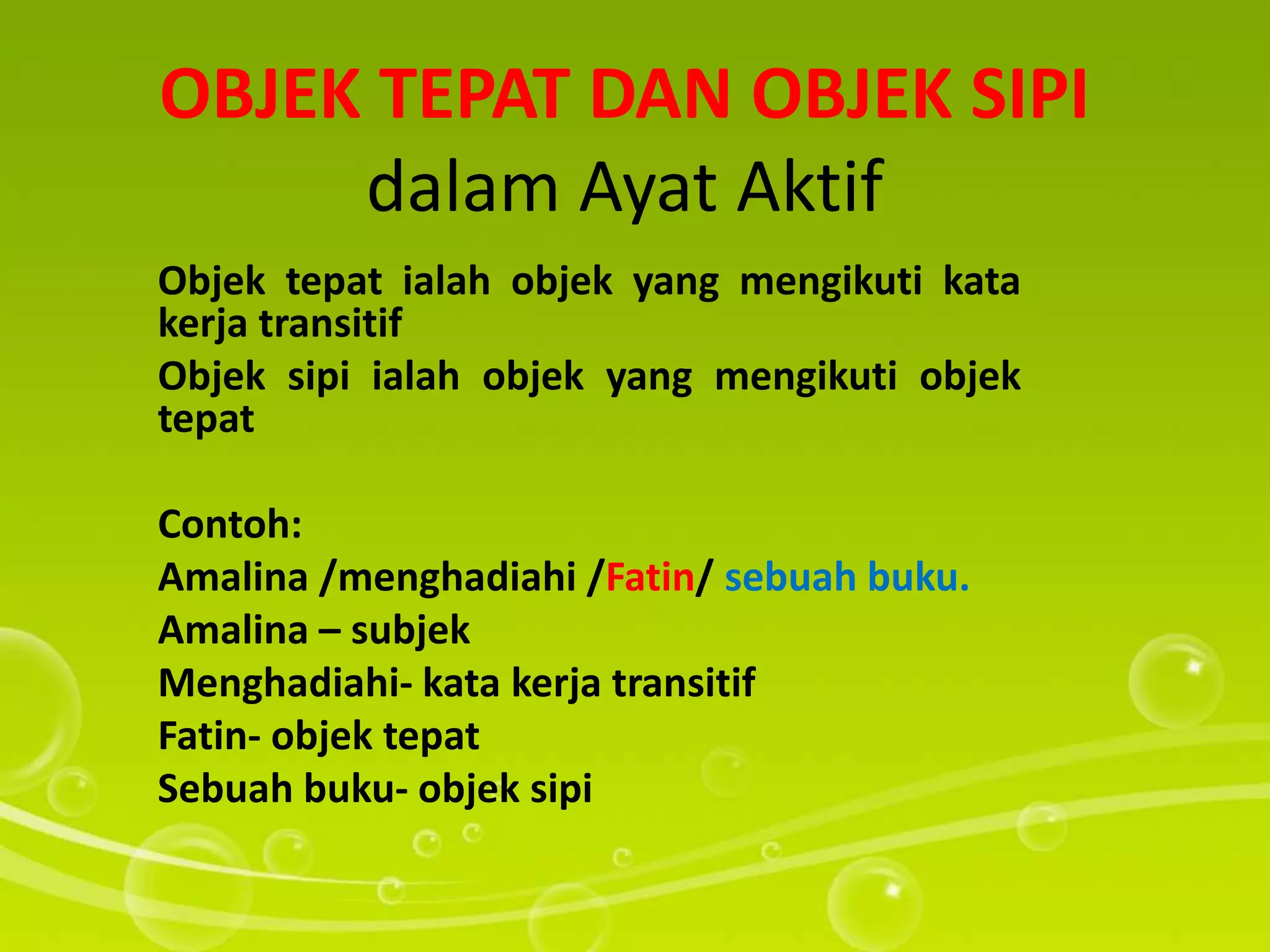 OBJEK TEPAT DAN OBJEK SIPI dalam Ayat Aktif

Objek tepat ialah objek yang mengikuti kata kerja transitif

Objek sipi ialah objek yang mengikuti objek tepat

Contoh:

Amalina /menghadiahi /Fatin/ sebuah buku.

Amalina – subjek

Menghadiahi- kata kerja transitif

Fatin- objek tepat

Sebuah buku- objek sipi